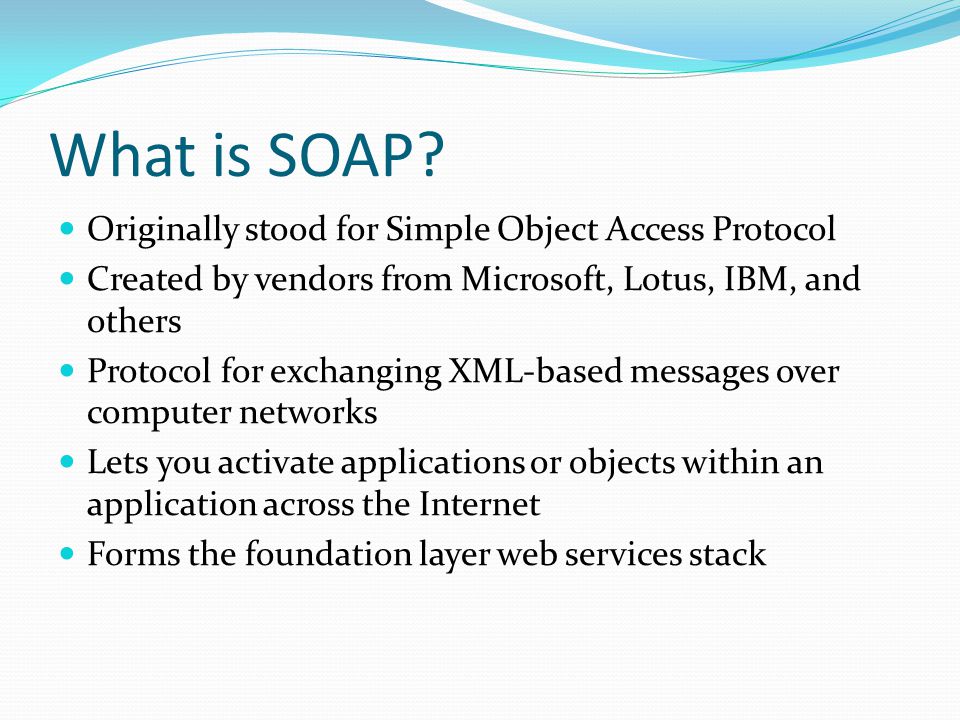 What is SOAP?

- Originally stood for Simple Object Access Protocol
- Created by vendors from Microsoft, Lotus, IBM, and others
- Protocol for exchanging XML-based messages over computer networks
- Lets you activate applications or objects within an application across the Internet
- Forms the foundation layer web services stack